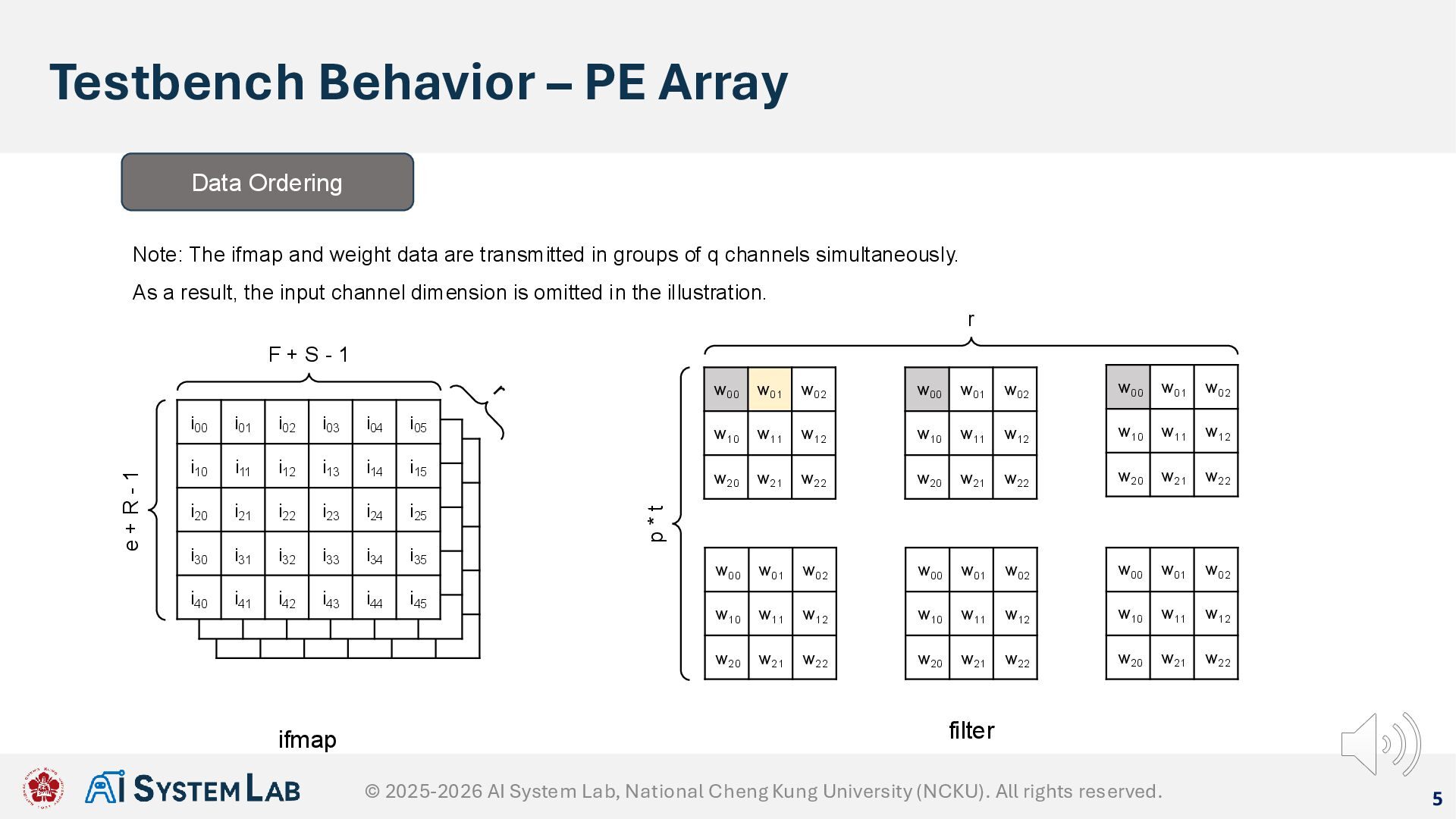 Testbench Behavior – PE Array

Data Ordering

Note: The ifmap and weight data are transmitted in groups of q channels simultaneously.

As a result, the input channel dimension is omitted in the illustration.

F + S - 1

r

e + R - 1

| $i_{00}$ | $i_{01}$ | $i_{02}$ | $i_{03}$ | $i_{04}$ | $i_{05}$ |
|---|---|---|---|---|---|
| $i_{10}$ | $i_{11}$ | $i_{12}$ | $i_{13}$ | $i_{14}$ | $i_{15}$ |
| $i_{20}$ | $i_{21}$ | $i_{22}$ | $i_{23}$ | $i_{24}$ | $i_{25}$ |
| $i_{30}$ | $i_{31}$ | $i_{32}$ | $i_{33}$ | $i_{34}$ | $i_{35}$ |
| $i_{40}$ | $i_{41}$ | $i_{42}$ | $i_{43}$ | $i_{44}$ | $i_{45}$ |

ifmap

r

p * t

| $w_{00}$ | $w_{01}$ | $w_{02}$ |
|---|---|---|
| $w_{10}$ | $w_{11}$ | $w_{12}$ |
| $w_{20}$ | $w_{21}$ | $w_{22}$ |

| $w_{00}$ | $w_{01}$ | $w_{02}$ |
|---|---|---|
| $w_{10}$ | $w_{11}$ | $w_{12}$ |
| $w_{20}$ | $w_{21}$ | $w_{22}$ |

| $w_{00}$ | $w_{01}$ | $w_{02}$ |
|---|---|---|
| $w_{10}$ | $w_{11}$ | $w_{12}$ |
| $w_{20}$ | $w_{21}$ | $w_{22}$ |

| $w_{00}$ | $w_{01}$ | $w_{02}$ |
|---|---|---|
| $w_{10}$ | $w_{11}$ | $w_{12}$ |
| $w_{20}$ | $w_{21}$ | $w_{22}$ |

| $w_{00}$ | $w_{01}$ | $w_{02}$ |
|---|---|---|
| $w_{10}$ | $w_{11}$ | $w_{12}$ |
| $w_{20}$ | $w_{21}$ | $w_{22}$ |

| $w_{00}$ | $w_{01}$ | $w_{02}$ |
|---|---|---|
| $w_{10}$ | $w_{11}$ | $w_{12}$ |
| $w_{20}$ | $w_{21}$ | $w_{22}$ |

filter

AI SYSTEM LAB

© 2025-2026 AI System Lab, National Cheng Kung University (NCKU). All rights reserved.

5